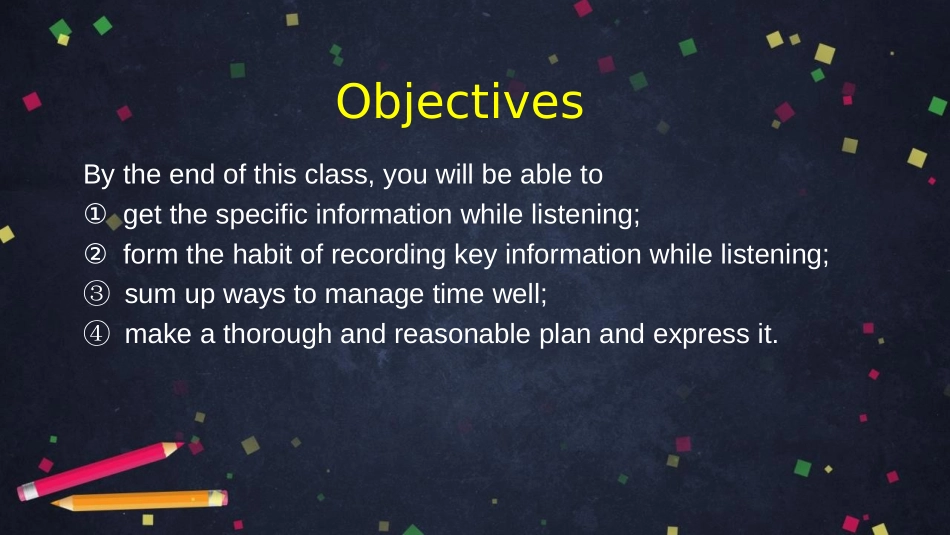 Objectives

By the end of this class, you will be able to
① get the specific information while listening;
② form the habit of recording key information while listening;
③ sum up ways to manage time well;
④ make a thorough and reasonable plan and express it.